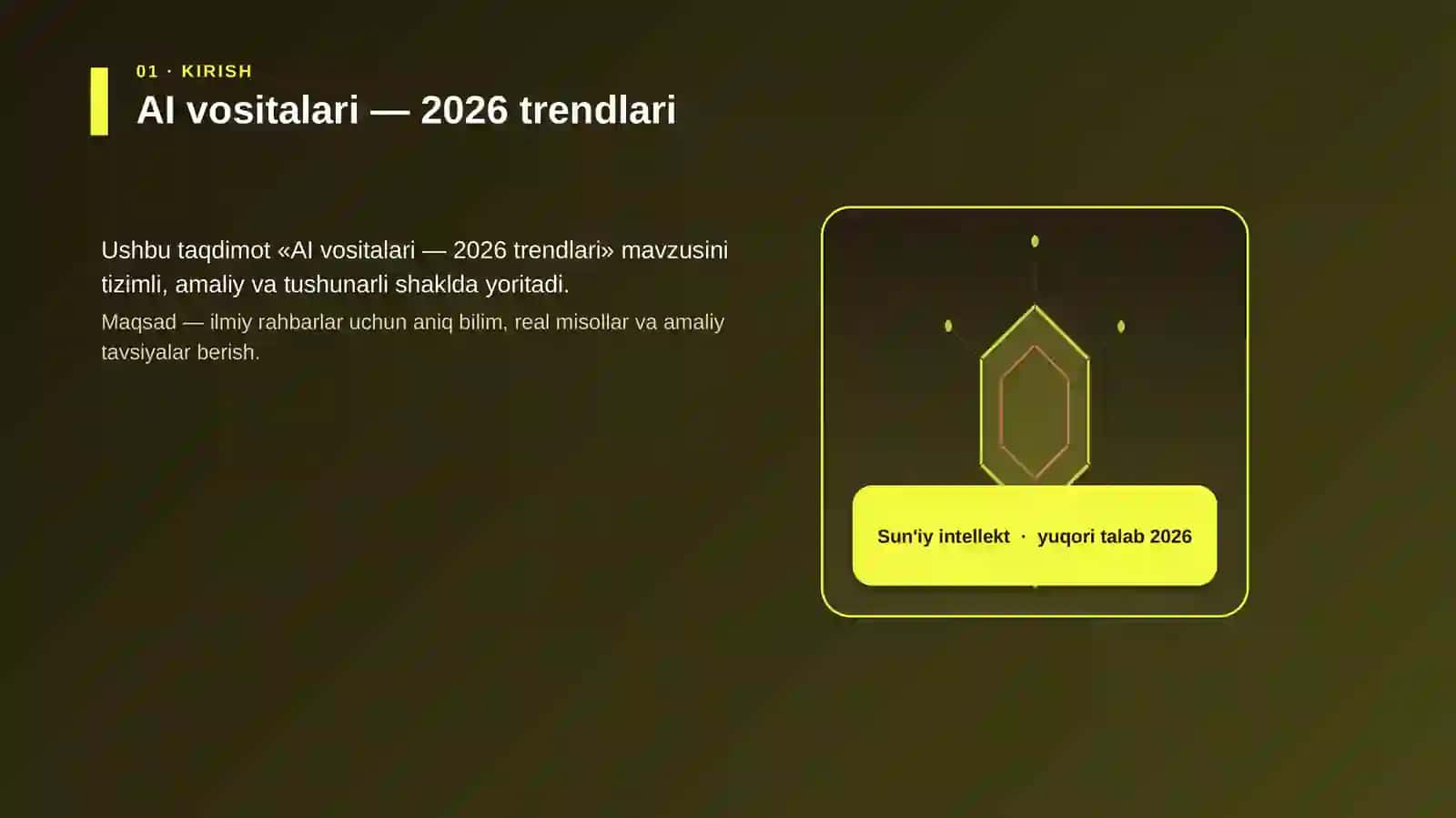 01 · KIRISH

AI vositalari — 2026 trendlari

Ushbu taqdimot «AI vositalari — 2026 trendlari» mavzusini tizimli, amaliy va tushunarli shaklda yoritadi.

Maqsad — ilmiy rahbarlar uchun aniq bilim, real misollar va amaliy tavsiyalar berish.

Sun'iy intellekt · yuqori talab 2026